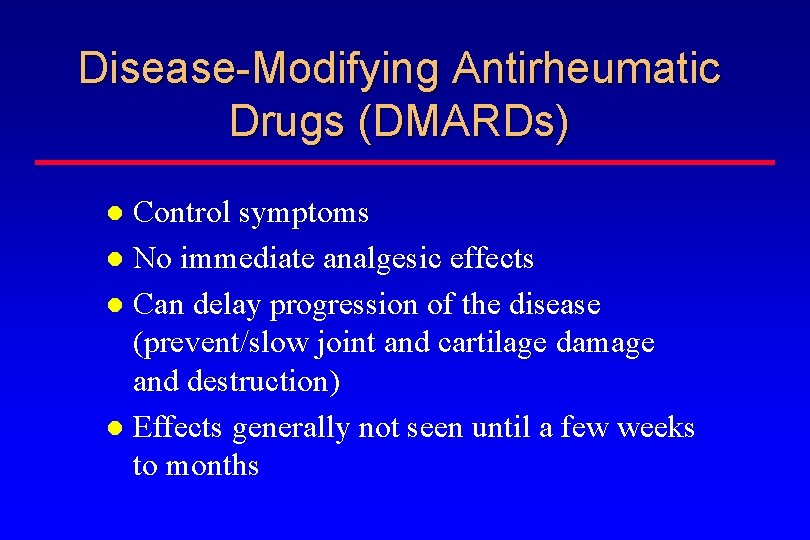 Disease-Modifying Antirheumatic Drugs (DMARDs)

- Control symptoms
- No immediate analgesic effects
- Can delay progression of the disease (prevent/slow joint and cartilage damage and destruction)
- Effects generally not seen until a few weeks to months